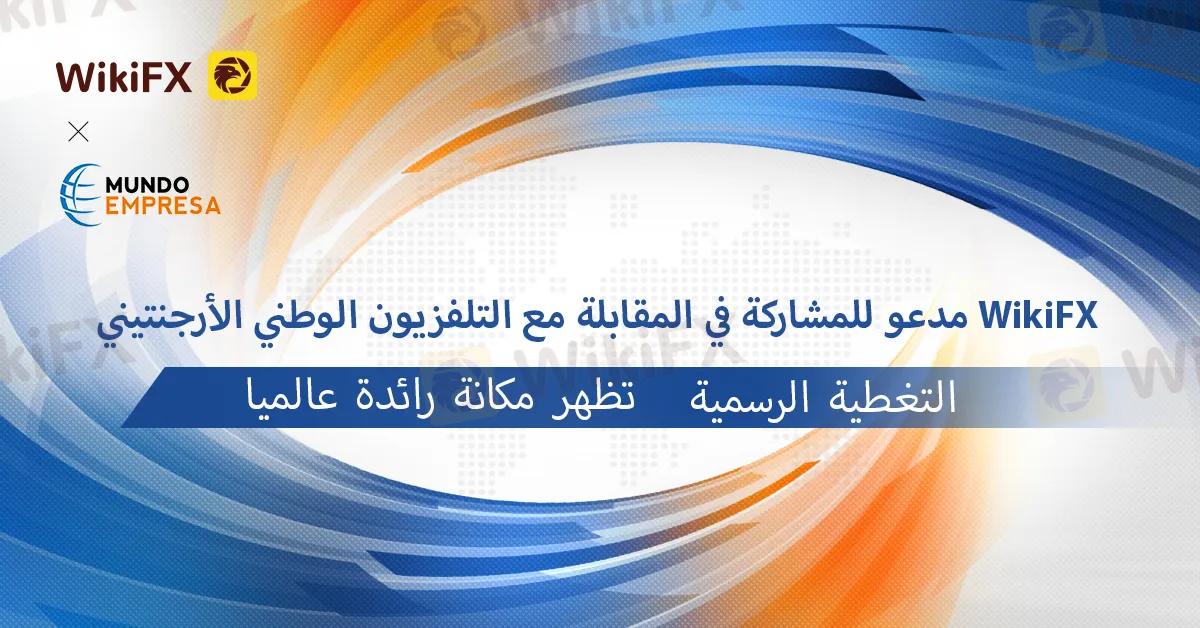 WikiFX

×

MUNDO EMPRESA

WikiFX مدعو للمشاركة في المقابلة مع التلفزيون الوطني الأرجنتيني

التغطية الرسمية تظهر مكانة رائدة عالميا